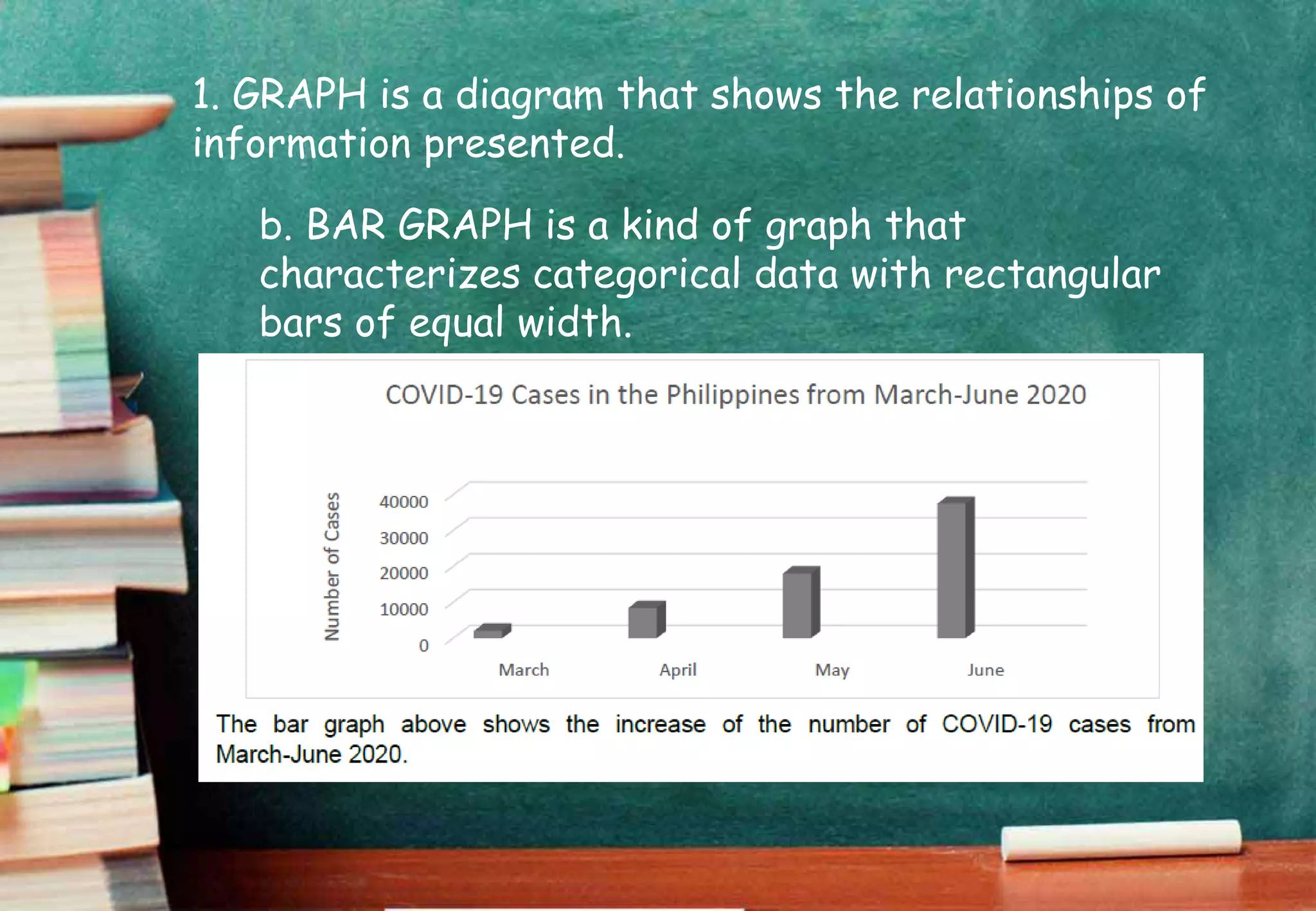 1. GRAPH is a diagram that shows the relationships of information presented.

b. BAR GRAPH is a kind of graph that characterizes categorical data with rectangular bars of equal width.

COVID-19 Cases in the Philippines from March-June 2020

Number of Cases

40000
30000
20000
10000
0

March
April
May
June

The bar graph above shows the increase of the number of COVID-19 cases from March-June 2020.